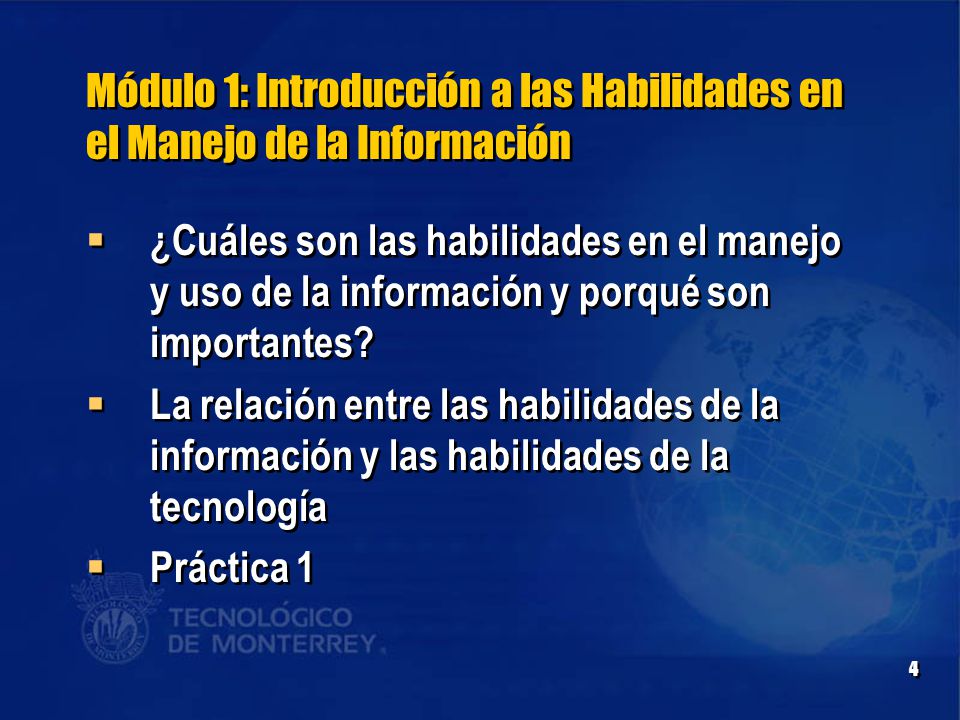 Módulo 1: Introducción a las Habilidades en el Manejo de la Información

▪ ¿Cuáles son las habilidades en el manejo y uso de la información y porqué son importantes?
▪ La relación entre las habilidades de la información y las habilidades de la tecnología
▪ Práctica 1

TECNOLÓGICO DE MONTERREY.

4